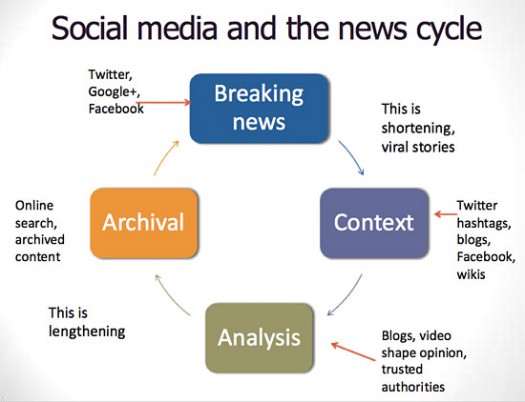 Social media and the news cycle

Twitter, Google+, Facebook

Breaking news

This is shortening, viral stories

Context

Twitter hashtags, blogs, Facebook, wikis

Analysis

Blogs, video shape opinion, trusted authorities

This is lengthening

Archival

Online search, archived content